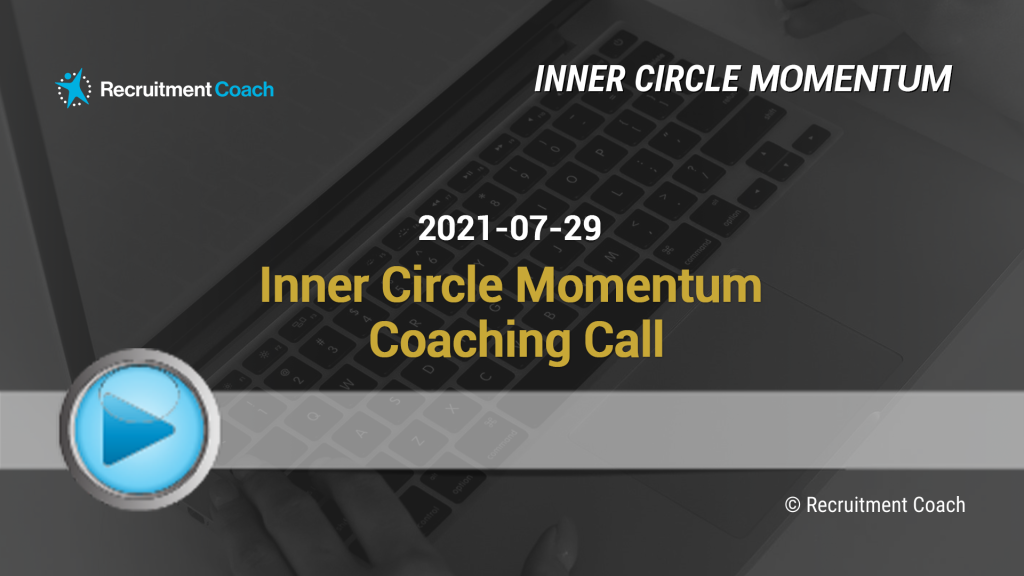 Recruitment Coach

INNER CIRCLE MOMENTUM

2021-07-29

Inner Circle Momentum Coaching Call

© Recruitment Coach